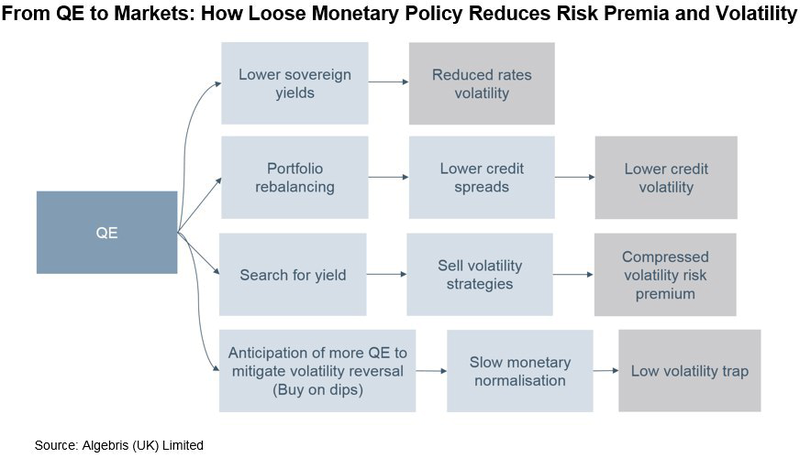 From QE to Markets: How Loose Monetary Policy Reduces Risk Premia and Volatility

QE

Lower sovereign yields

Reduced rates volatility

Portfolio rebalancing

Lower credit spreads

Lower credit volatility

Search for yield

Sell volatility strategies

Compressed volatility risk premium

Anticipation of more QE to mitigate volatility reversal (Buy on dips)

Slow monetary normalisation

Low volatility trap

Source: Algebris (UK) Limited